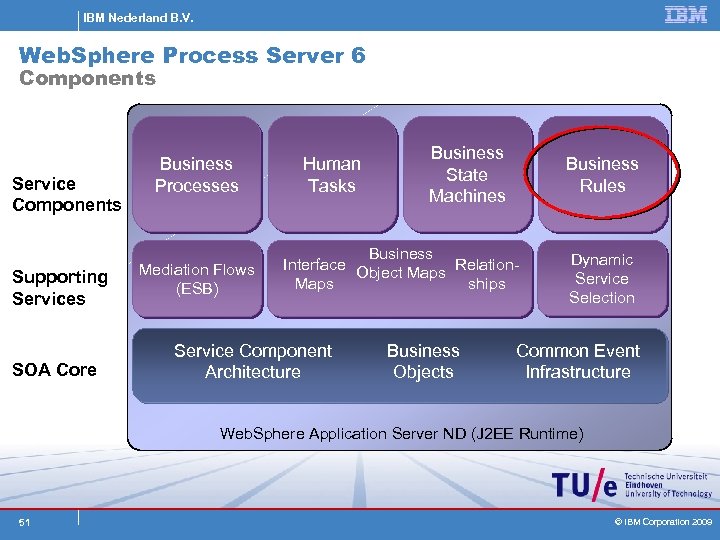 IBM Nederland B.V.

IBM

WebSphere Process Server 6
Components

Service Components

Business Processes

Human Tasks

Business State Machines

Business Rules

Supporting Services

Mediation Flows (ESB)

Interface Maps

Business Object Maps

Relationships

Dynamic Service Selection

SOA Core

Service Component Architecture

Business Objects

Common Event Infrastructure

WebSphere Application Server ND (J2EE Runtime)

TU/e Technische Universiteit Eindhoven University of Technology

51

© IBM Corporation 2009